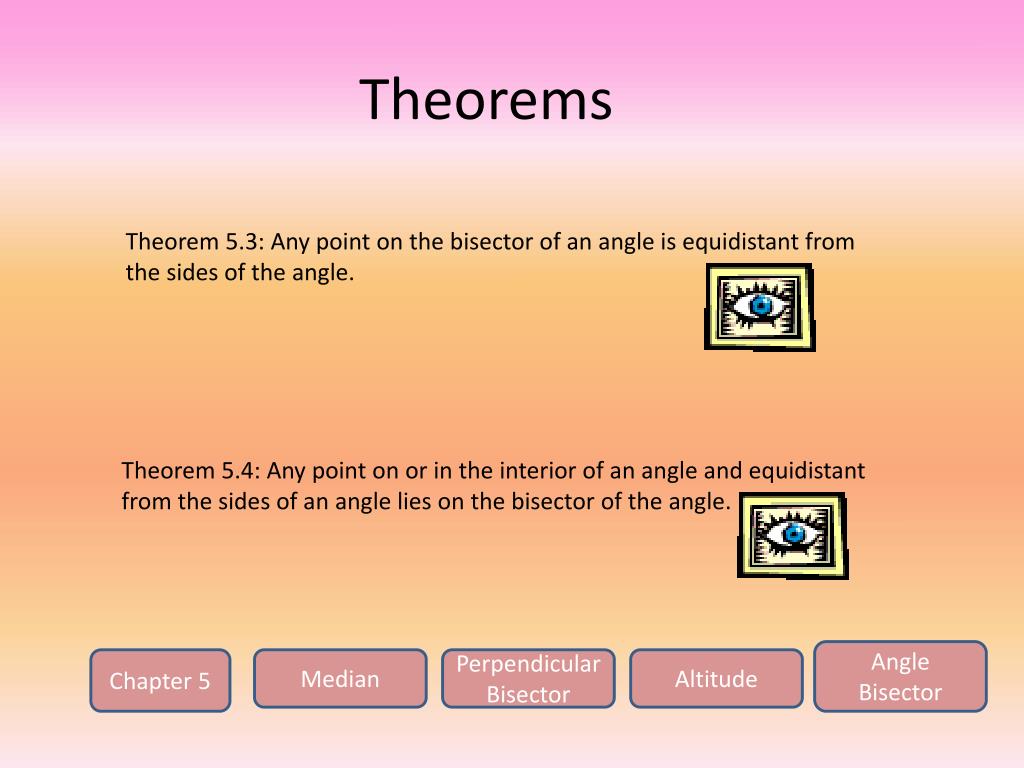 Theorems

Theorem 5.3: Any point on the bisector of an angle is equidistant from the sides of the angle.

Theorem 5.4: Any point on or in the interior of an angle and equidistant from the sides of an angle lies on the bisector of the angle.

Chapter 5

Median

Perpendicular Bisector

Altitude

Angle Bisector